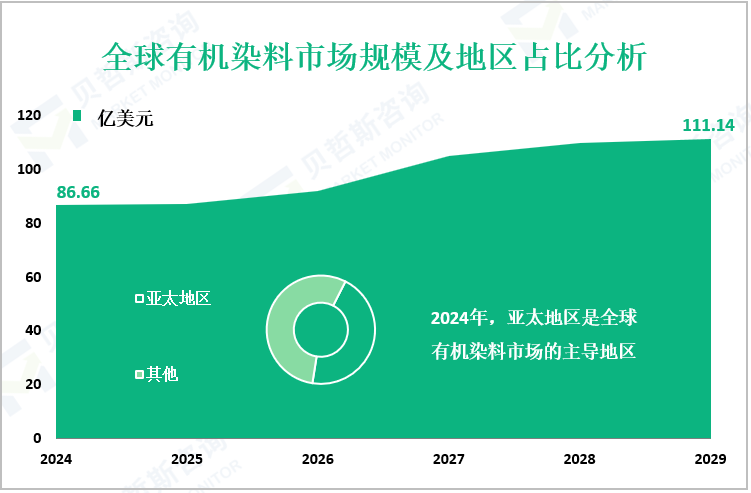 全球有机染料市场规模及地区占比分析

亿美元

120
100
80
60
40
20
0

86.66

111.14

亚太地区

其他

2024年，亚太地区是全球有机染料市场的主导地区

2024
2025
2026
2027
2028
2029

贝哲斯咨询
MARKET MONITOR